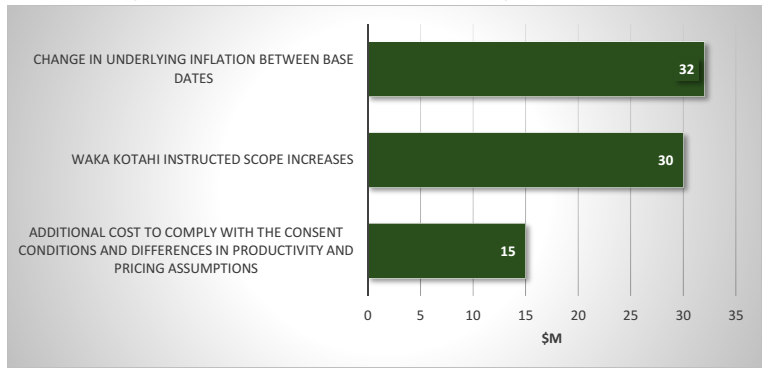 CHANGE IN UNDERLYING INFLATION BETWEEN BASE DATES

32

WAKA KOTAHI INSTRUCTED SCOPE INCREASES

30

ADDITIONAL COST TO COMPLY WITH THE CONSENT CONDITIONS AND DIFFERENCES IN PRODUCTIVITY AND PRICING ASSUMPTIONS

15

0 5 10 15 20 25 30 35

$M